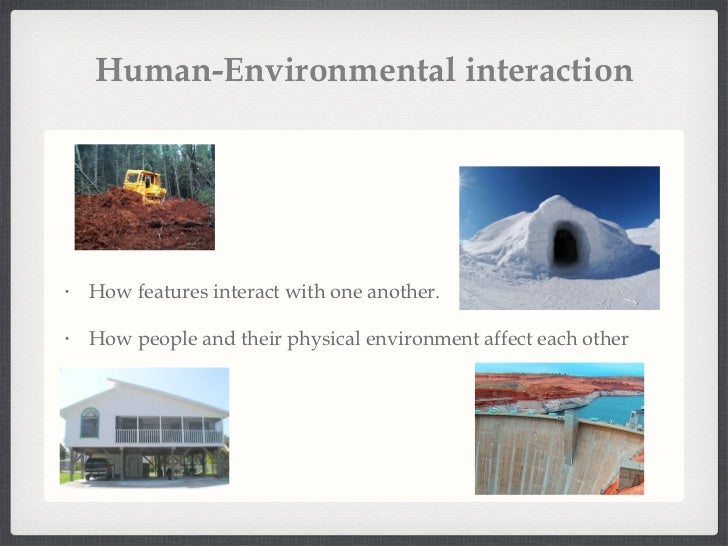 Human-Environmental interaction

· How features interact with one another.

· How people and their physical environment affect each other